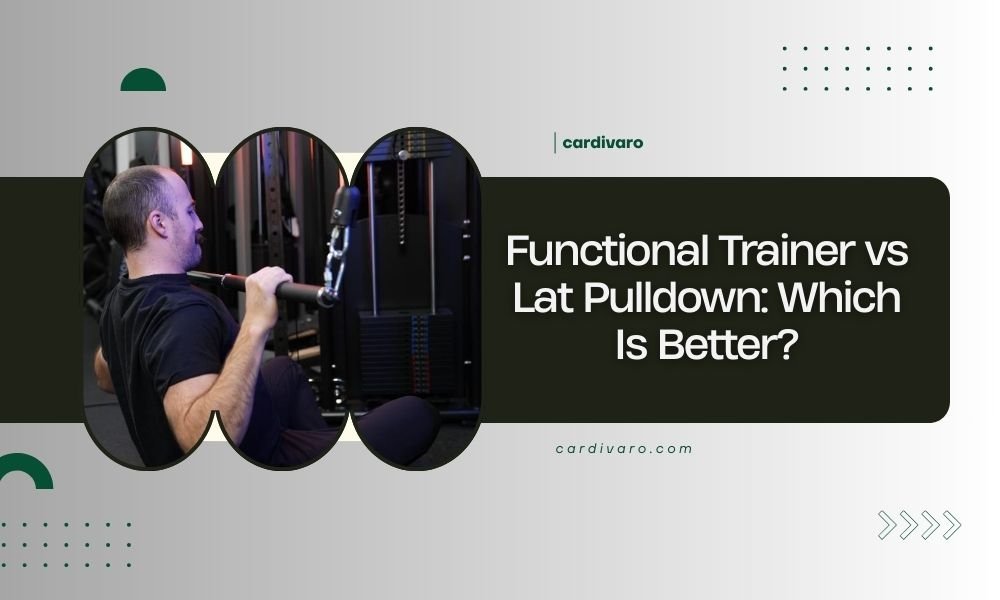 cardivaro

Functional Trainer vs Lat Pulldown: Which Is Better?

cardivaro.com